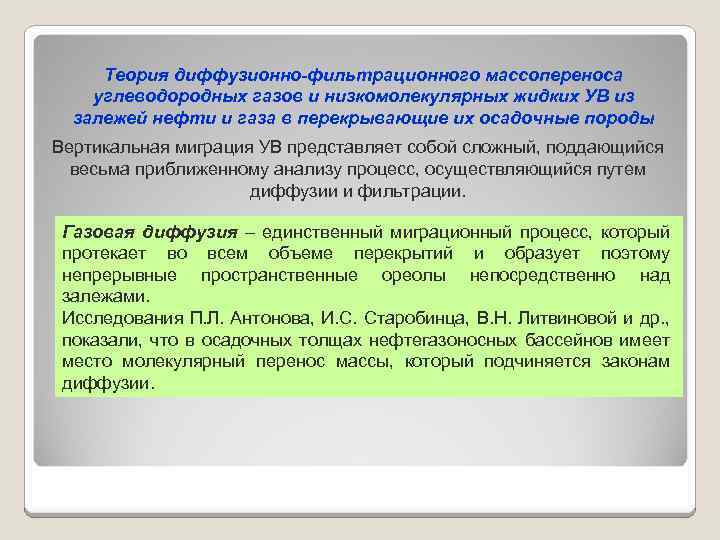 Теория диффузионно-фильтрационного массопереноса углеводородных газов и низкомолекулярных жидких УВ из залежей нефти и газа в перекрывающие их осадочные породы

Вертикальная миграция УВ представляет собой сложный, поддающийся весьма приближенному анализу процесс, осуществляющийся путем диффузии и фильтрации.

Газовая диффузия – единственный миграционный процесс, который протекает во всем объеме перекрытий и образует поэтому непрерывные пространственные ореолы непосредственно над залежами.
Исследования П.Л. Антонова, И.С. Старобинца, В.Н. Литвиновой и др., показали, что в осадочных толщах нефтегазоносных бассейнов имеет место молекулярный перенос массы, который подчиняется законам диффузии.